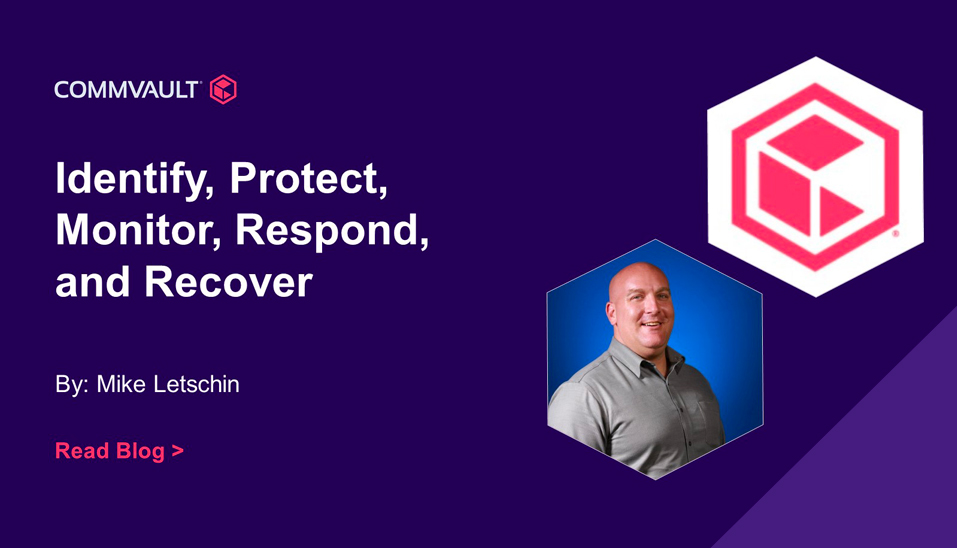 COMMVAULT

Identify, Protect, Monitor, Respond, and Recover

By: Mike Letschin

Read Blog >